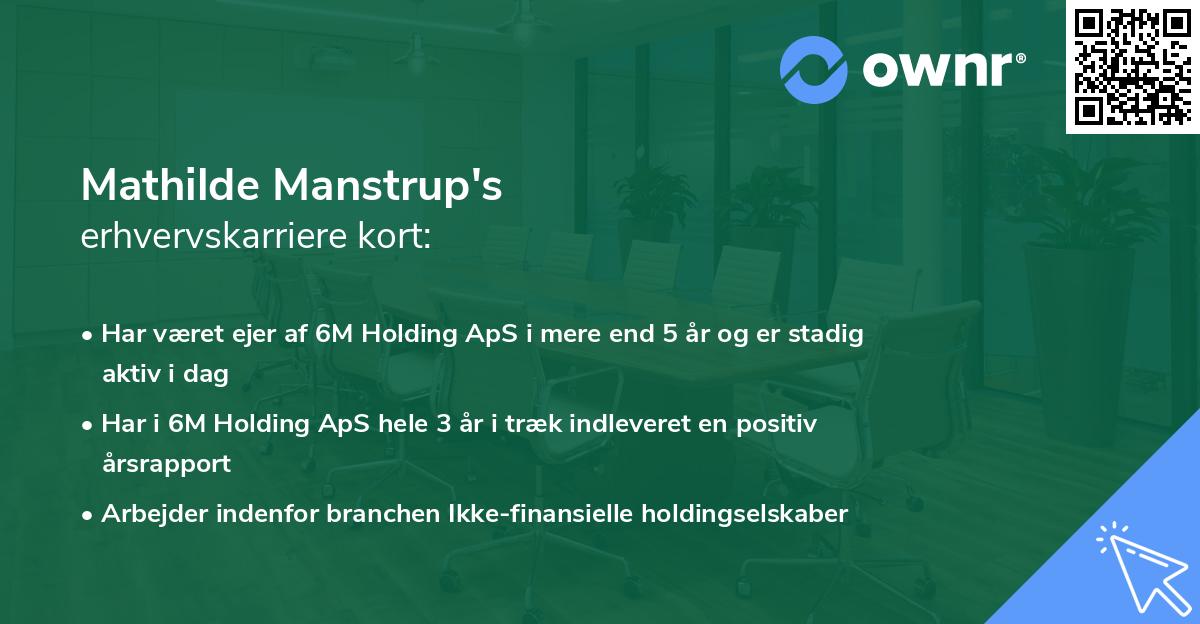 ownr®

Mathilde Manstrup's
erhvervskarriere kort:

• Har været ejer af 6M Holding ApS i mere end 5 år og er stadig aktiv i dag

• Har i 6M Holding ApS hele 3 år i træk indleveret en positiv årsrapport

• Arbejder indenfor branchen Ikke-finansielle holdingselskaber